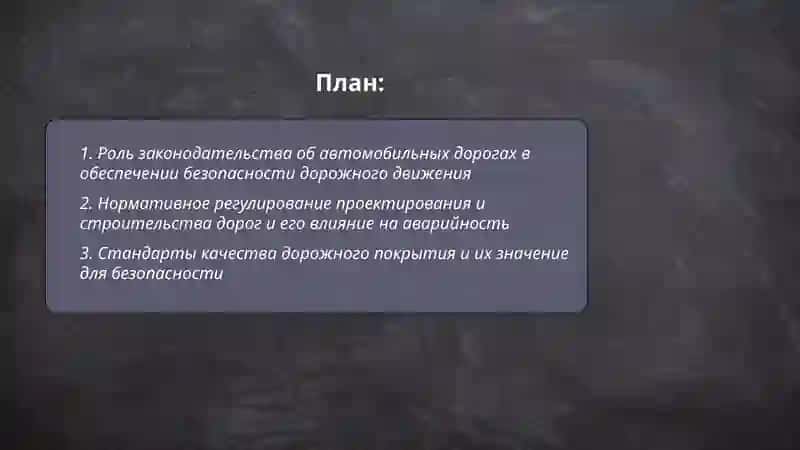 План:

1. Роль законодательства об автомобильных дорогах в обеспечении безопасности дорожного движения

2. Нормативное регулирование проектирования и строительства дорог и его влияние на аварийность

3. Стандарты качества дорожного покрытия и их значение для безопасности